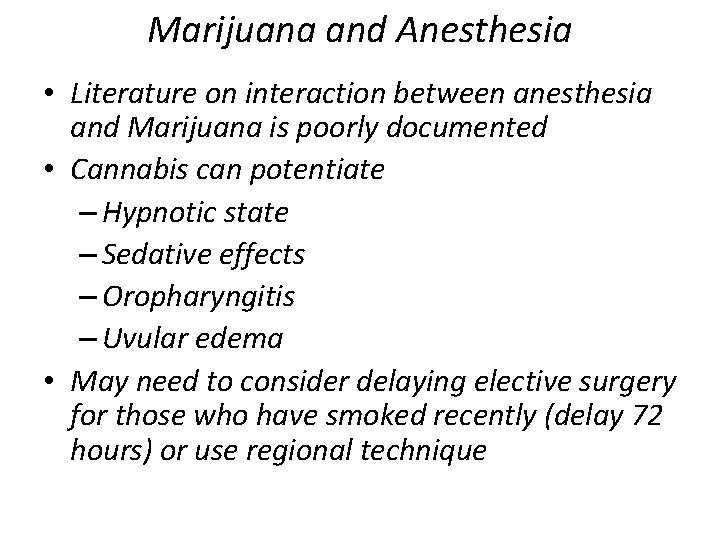 Marijuana and Anesthesia

• Literature on interaction between anesthesia and Marijuana is poorly documented

• Cannabis can potentiate
– Hypnotic state
– Sedative effects
– Oropharyngitis
– Uvular edema

• May need to consider delaying elective surgery for those who have smoked recently (delay 72 hours) or use regional technique